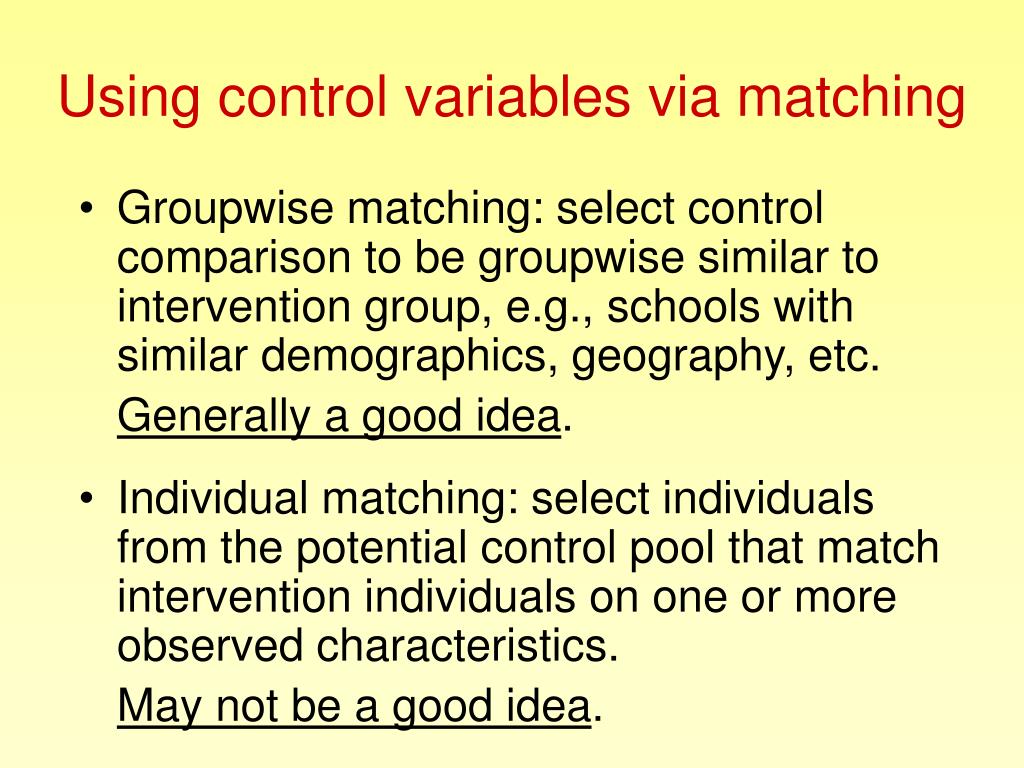 Using control variables via matching

• Groupwise matching: select control comparison to be groupwise similar to intervention group, e.g., schools with similar demographics, geography, etc.

Generally a good idea.

• Individual matching: select individuals from the potential control pool that match intervention individuals on one or more observed characteristics.

May not be a good idea.